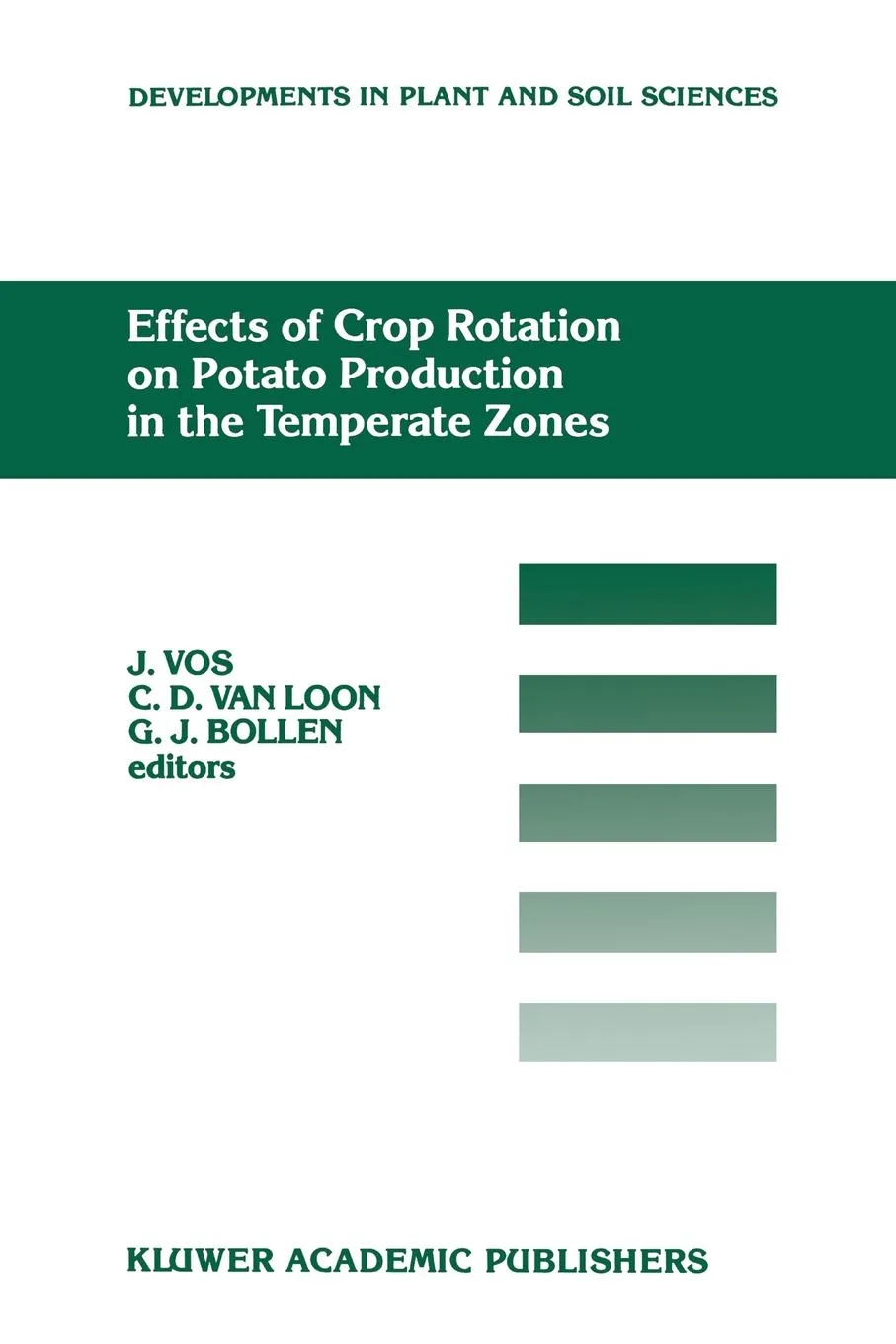 DEVELOPMENTS IN PLANT AND SOIL SCIENCES

Effects of Crop Rotation on Potato Production in the Temperate Zones

J. VOS
C. D. VAN LOON
G. J. BOLLEN
editors

KLUWER ACADEMIC PUBLISHERS